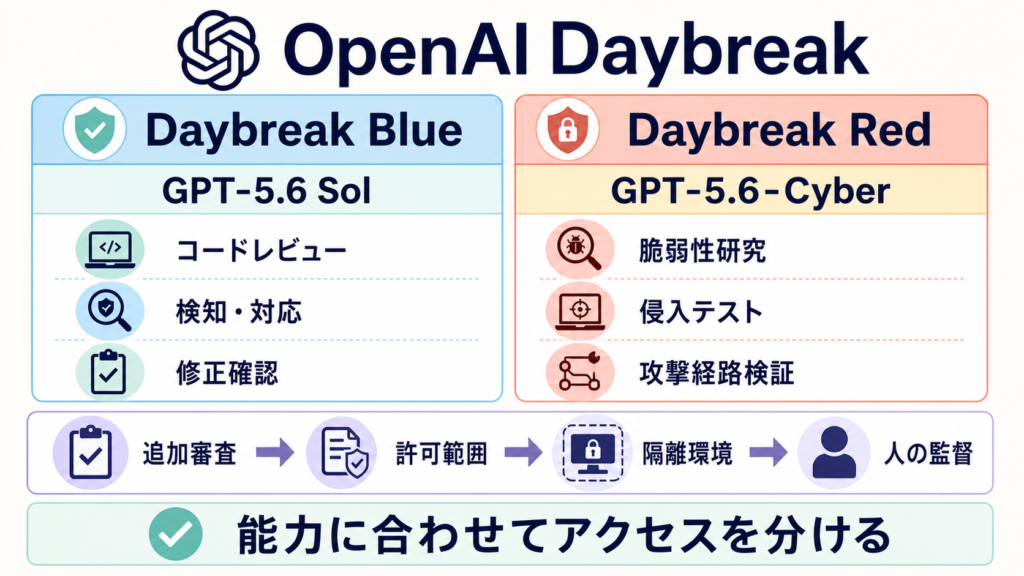 OpenAI Daybreak

Daybreak Blue

GPT-5.6 Sol

コードレビュー

検知・対応

修正確認

Daybreak Red

GPT-5.6-Cyber

脆弱性研究

侵入テスト

攻撃経路検証

追加審査 → 許可範囲 → 隔離環境 → 人の監督

能力に合わせてアクセスを分ける